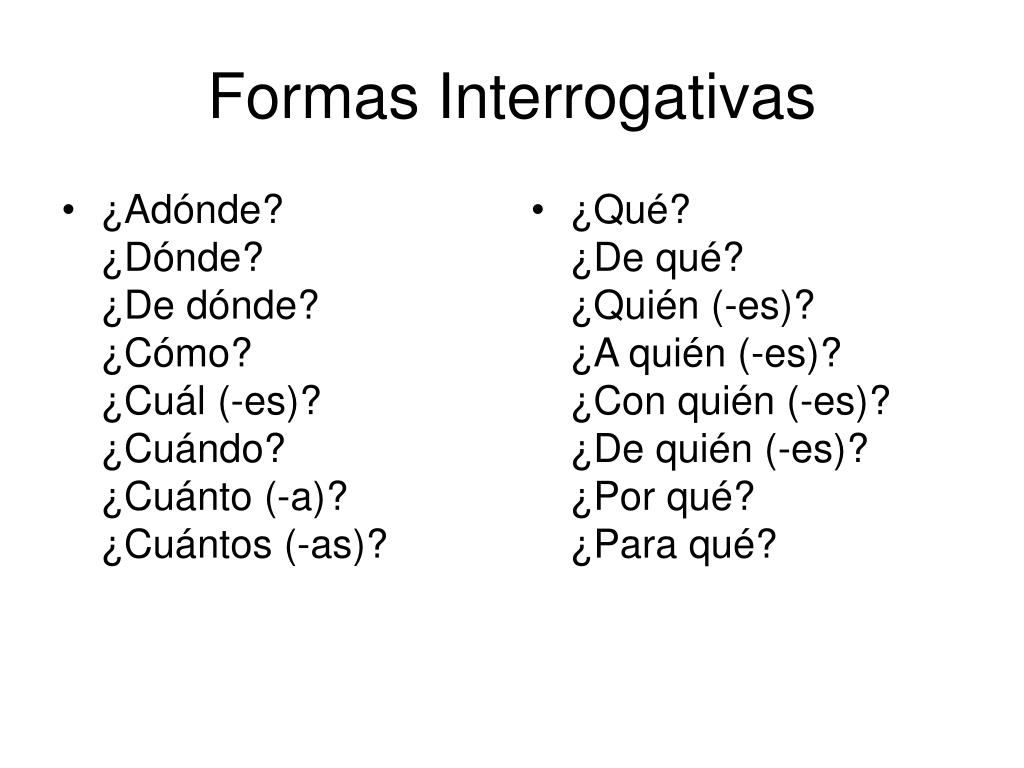 Formas Interrogativas

• ¿Adónde?
¿Dónde?
¿De dónde?
¿Cómo?
¿Cuál (-es)?
¿Cuándo?
¿Cuánto (-a)?
¿Cuántos (-as)?

• ¿Qué?
¿De qué?
¿Quién (-es)?
¿A quién (-es)?
¿Con quién (-es)?
¿De quién (-es)?
¿Por qué?
¿Para qué?